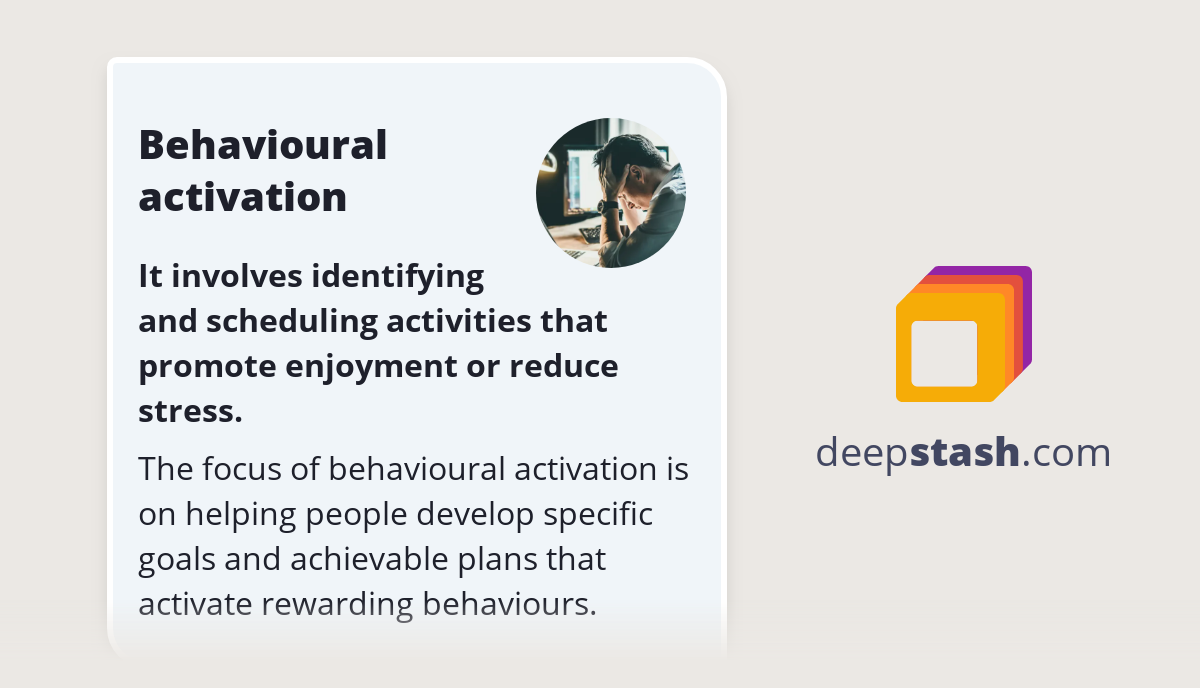 Behavioural activation

It involves identifying and scheduling activities that promote enjoyment or reduce stress.

The focus of behavioural activation is on helping people develop specific goals and achievable plans that activate rewarding behaviours.

deepstash.com